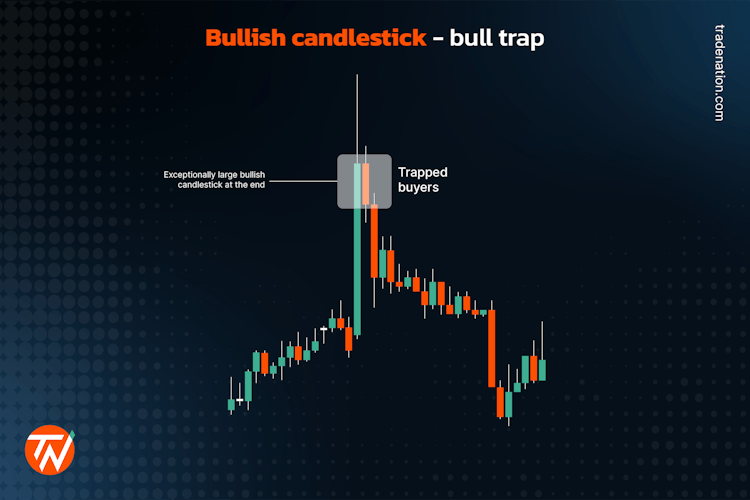 Bullish candlestick – bull trap

tradenation.com

Exceptionally large bullish candlestick at the end

Trapped buyers

TN